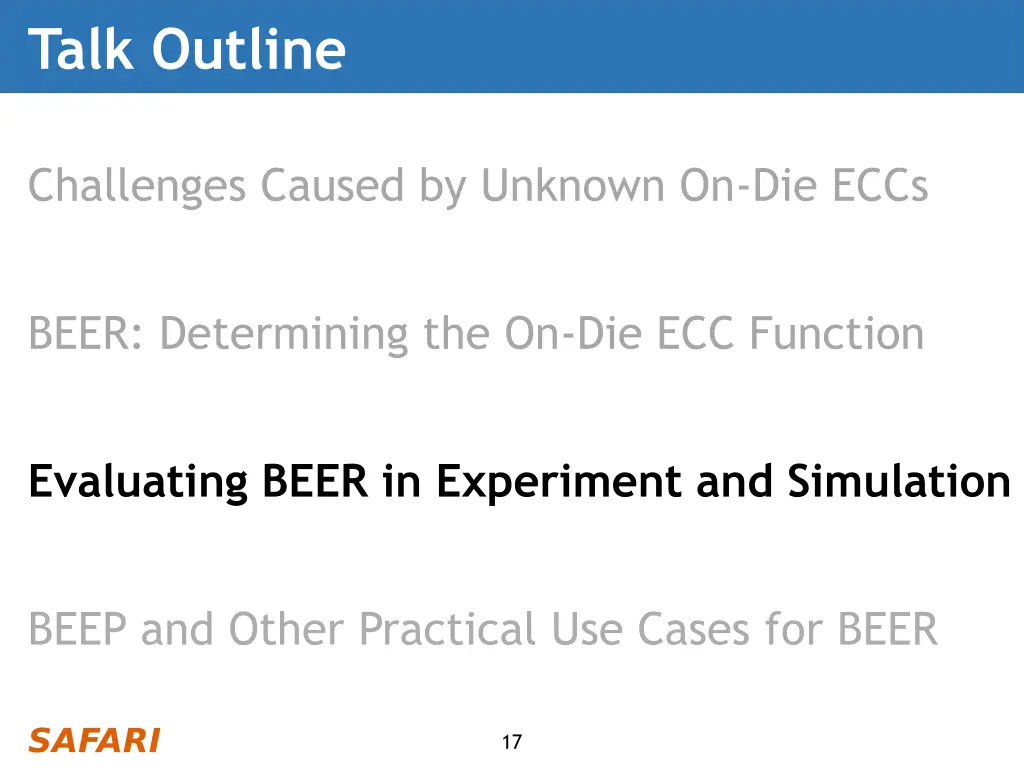 Talk Outline

Challenges Caused by Unknown On-Die ECCs

BEER: Determining the On-Die ECC Function

Evaluating BEER in Experiment and Simulation

BEEP and Other Practical Use Cases for BEER

SAFARI

17